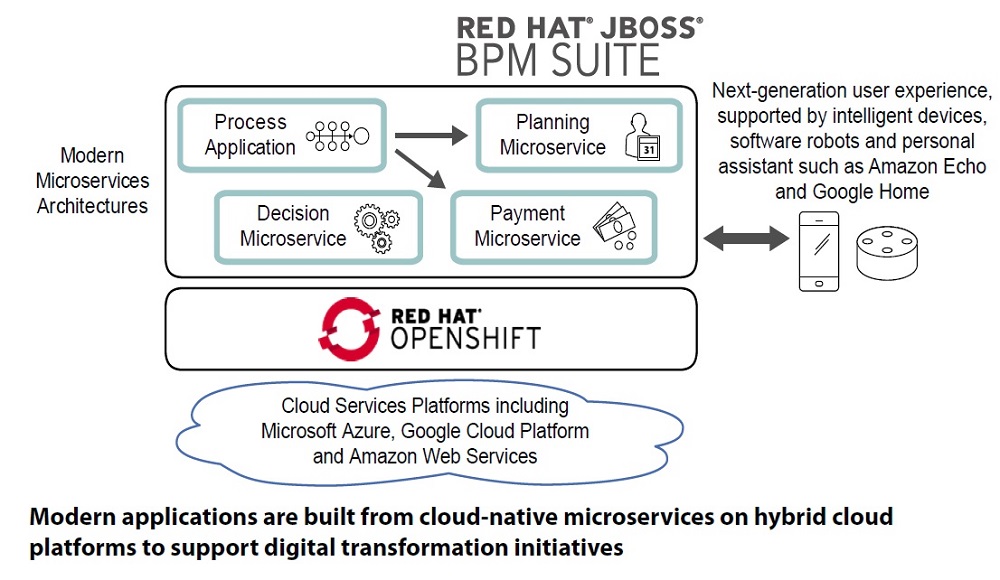 RED HAT® JBOSS®
BPM SUITE

Modern Microservices Architectures

Process Application

Planning Microservice

31

Decision Microservice

Payment Microservice

Next-generation user experience, supported by intelligent devices, software robots and personal assistant such as Amazon Echo and Google Home

RED HAT®
OPENSHIFT

Cloud Services Platforms including Microsoft Azure, Google Cloud Platform and Amazon Web Services

Modern applications are built from cloud-native microservices on hybrid cloud platforms to support digital transformation initiatives